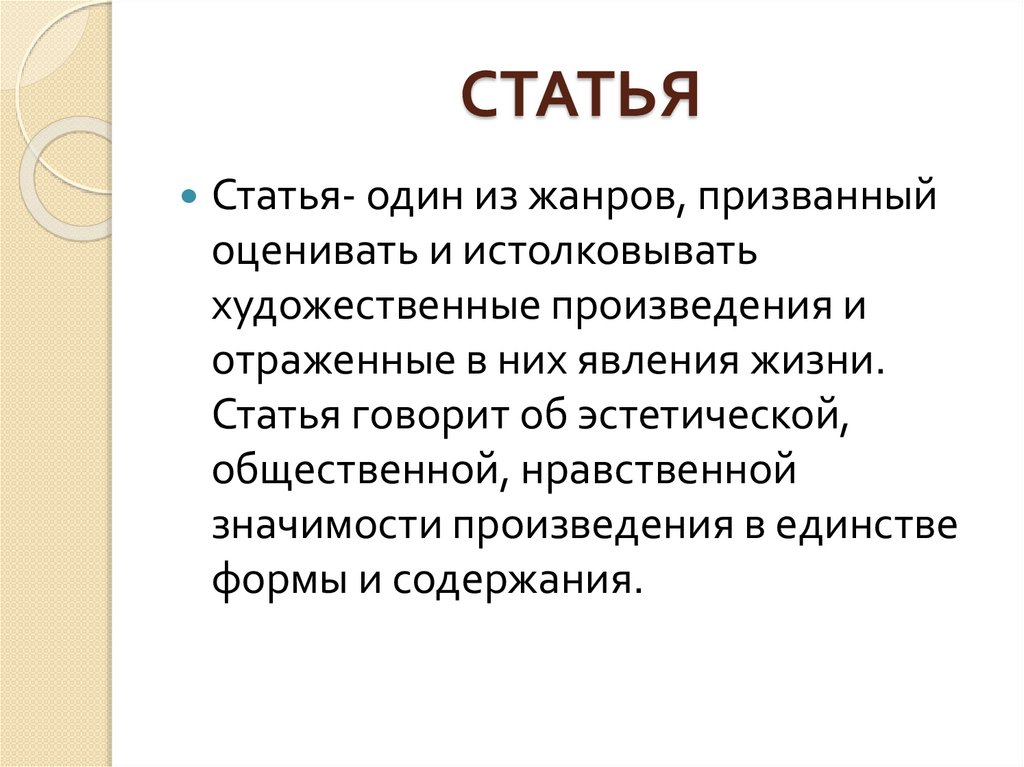 СТАТЬЯ

Статья- один из жанров, призванный оценивать и истолковывать художественные произведения и отраженные в них явления жизни. Статья говорит об эстетической, общественной, нравственной значимости произведения в единстве формы и содержания.